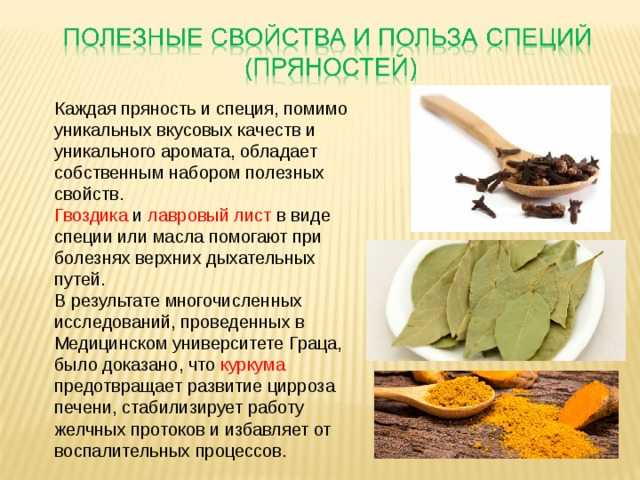 ПОЛЕЗНЫЕ СВОЙСТВА И ПОЛЬЗА СПЕЦИЙ (ПРЯНОСТЕЙ)

Каждая пряность и специя, помимо уникальных вкусовых качеств и уникального аромата, обладает собственным набором полезных свойств.
Гвоздика и лавровый лист в виде специи или масла помогают при болезнях верхних дыхательных путей.
В результате многочисленных исследований, проведенных в Медицинском университете Граца, было доказано, что куркума предотвращает развитие цирроза печени, стабилизирует работу желчных протоков и избавляет от воспалительных процессов.